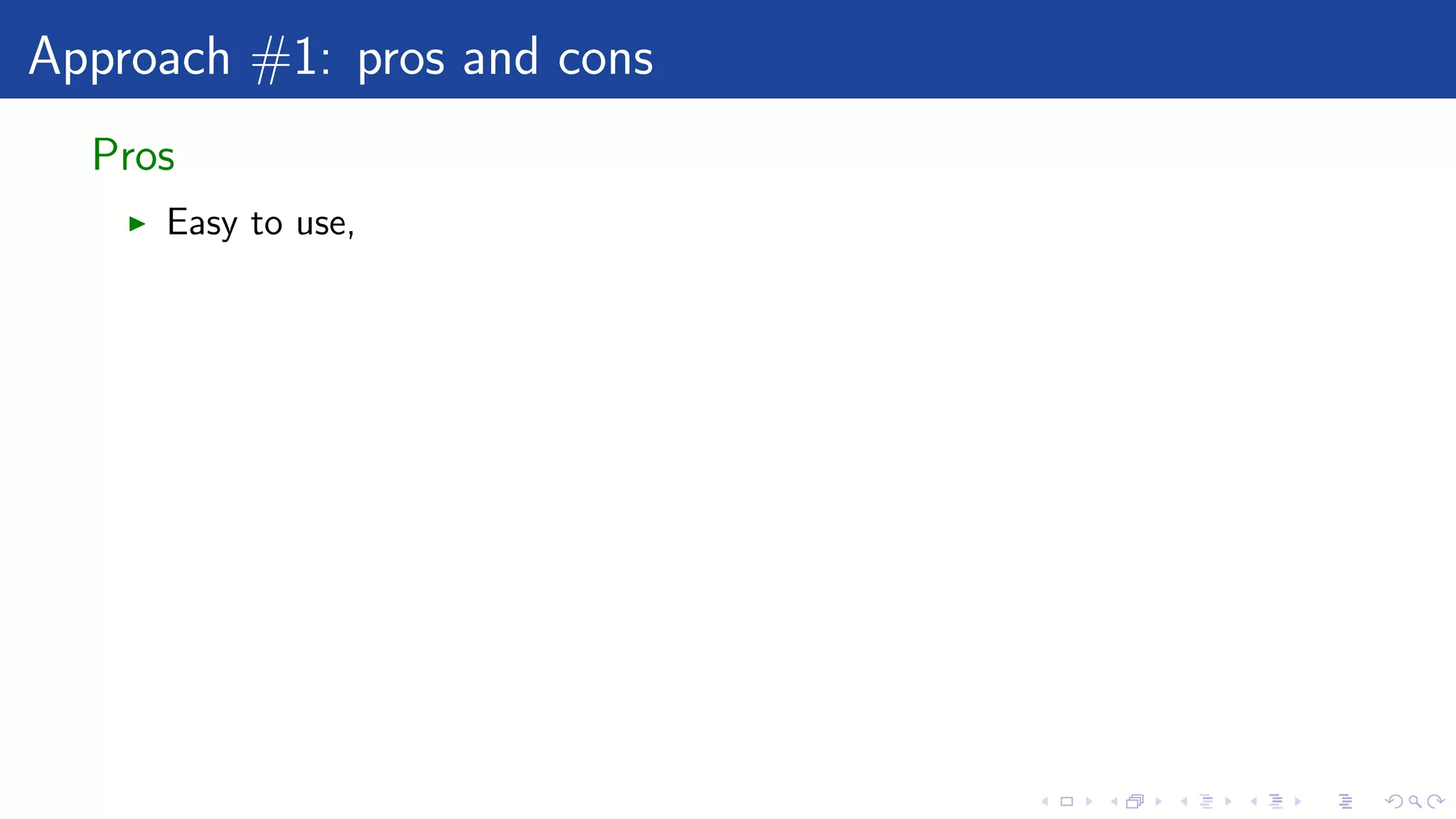 Approach #1: pros and cons

Pros

▶ Easy to use,